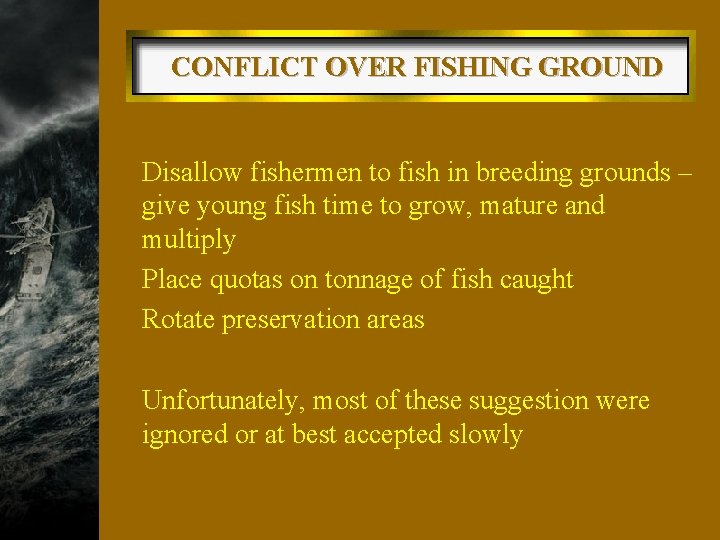 CONFLICT OVER FISHING GROUND

Disallow fishermen to fish in breeding grounds – give young fish time to grow, mature and multiply

Place quotas on tonnage of fish caught

Rotate preservation areas

Unfortunately, most of these suggestion were ignored or at best accepted slowly